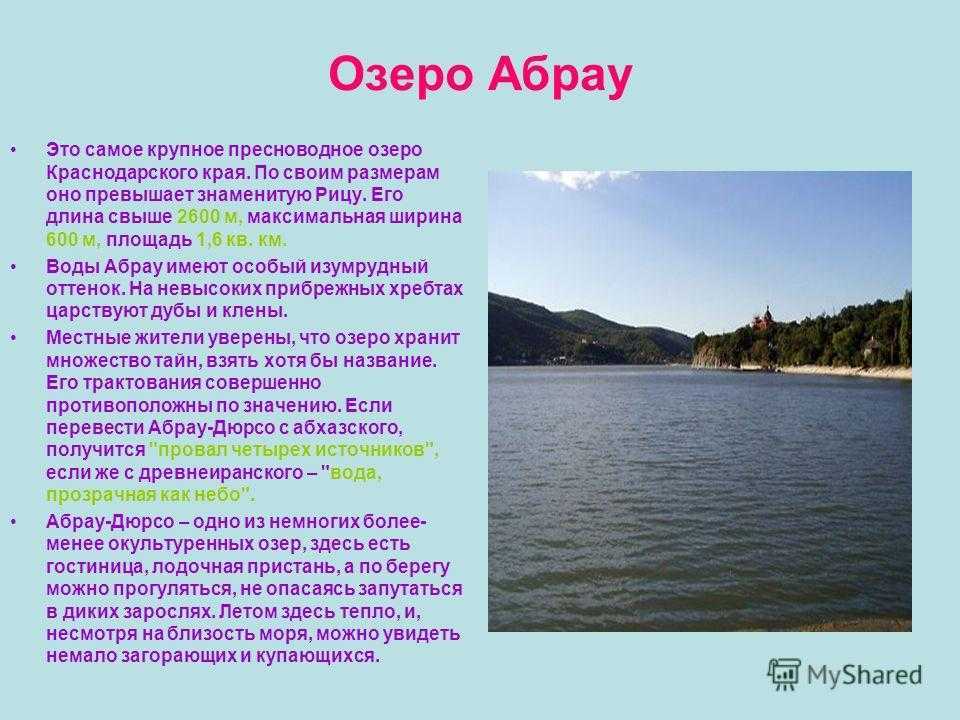 Озеро Абрау

• Это самое крупное пресноводное озеро Краснодарского края. По своим размерам оно превышает знаменитую Рицу. Его длина свыше 2600 м, максимальная ширина 600 м, площадь 1,6 кв. км.

• Воды Абрау имеют особый изумрудный оттенок. На невысоких прибрежных хребтах царствуют дубы и клены.

• Местные жители уверены, что озеро хранит множество тайн, взять хотя бы название. Его трактования совершенно противоположны по значению. Если перевести Абрау-Дюрсо с абхазского, получится "провал четырех источников", если же с древнеиранского – "вода, прозрачная как небо".

• Абрау-Дюрсо – одно из немногих более-менее окультуренных озер, здесь есть гостиница, лодочная пристань, а по берегу можно прогуляться, не опасаясь запутаться в диких зарослях. Летом здесь тепло, и, несмотря на близость моря, можно увидеть немало загорающих и купающихся.

MyShared